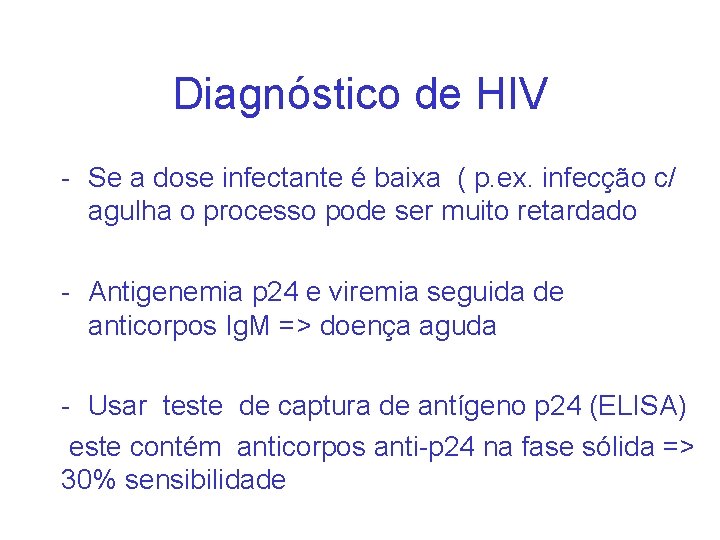 Diagnóstico de HIV

- Se a dose infectante é baixa ( p.ex. infecção c/ agulha o processo pode ser muito retardado

- Antigenemia p24 e viremia seguida de anticorpos IgM => doença aguda

- Usar teste de captura de antígeno p24 (ELISA) este contém anticorpos anti-p24 na fase sólida => 30% sensibilidade